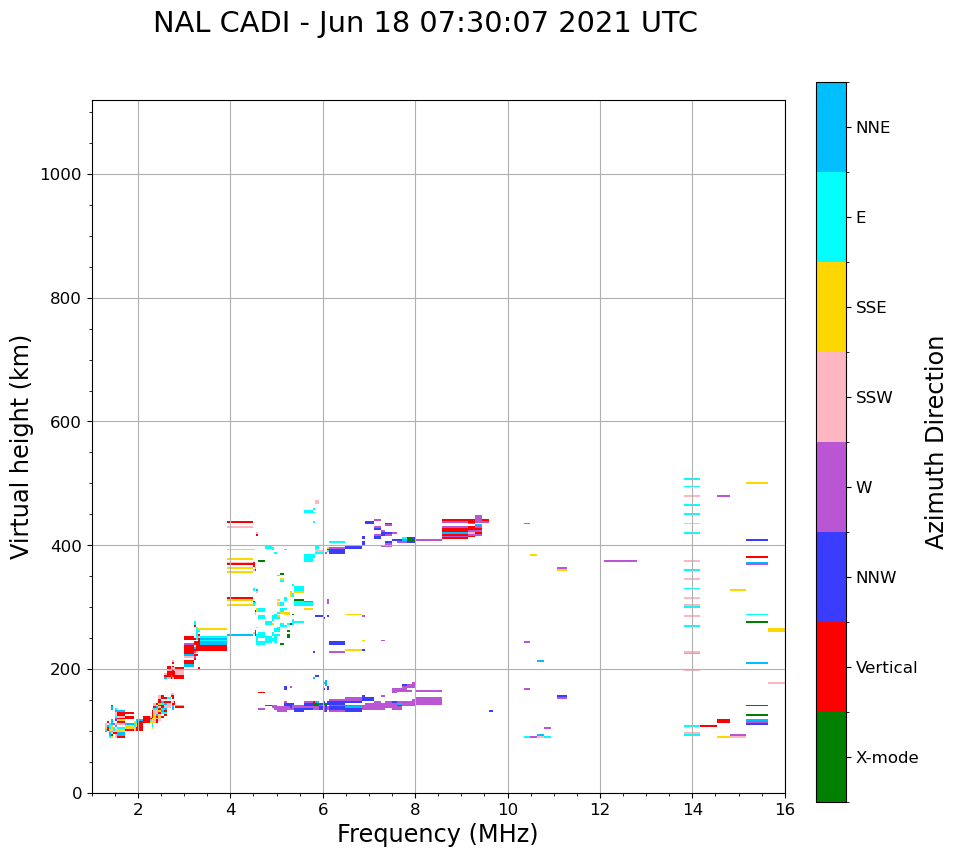 NAL CADI - Jun 18 07:30:07 2021 UTC

Virtual height (km)

1000
800
600
400
200
0

2
4
6
8
10
12
14
16

Frequency (MHz)

NNE
E
SSE
SSW
W
NNW
Vertical
X-mode

Azimuth Direction